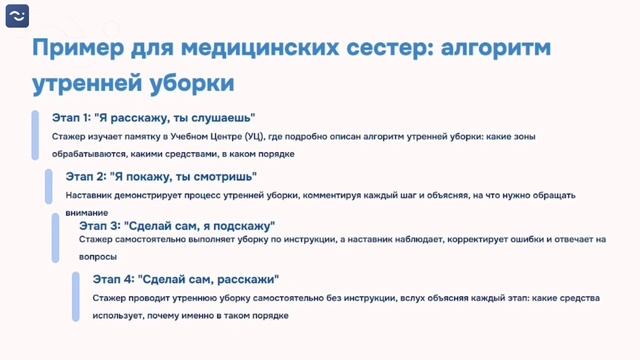 Пример для медицинских сестер: алгоритм утренней уборки

Этап 1: "Я расскажу, ты слушаешь"

Стажер изучает памятку в Учебном Центре (УЦ), где подробно описан алгоритм утренней уборки: какие зоны обрабатываются, какими средствами, в каком порядке

Этап 2: "Я покажу, ты смотришь"

Наставник демонстрирует процесс утренней уборки, комментируя каждый шаг и объясняя, на что нужно обращать внимание

Этап 3: "Сделай сам, я подскажу"

Стажер самостоятельно выполняет уборку по инструкции, а наставник наблюдает, корректирует ошибки и отвечает на вопросы

Этап 4: "Сделай сам, расскажи"

Стажер проводит утреннюю уборку самостоятельно без инструкции, вслух объясняя каждый этап: какие средства использует, почему именно в таком порядке